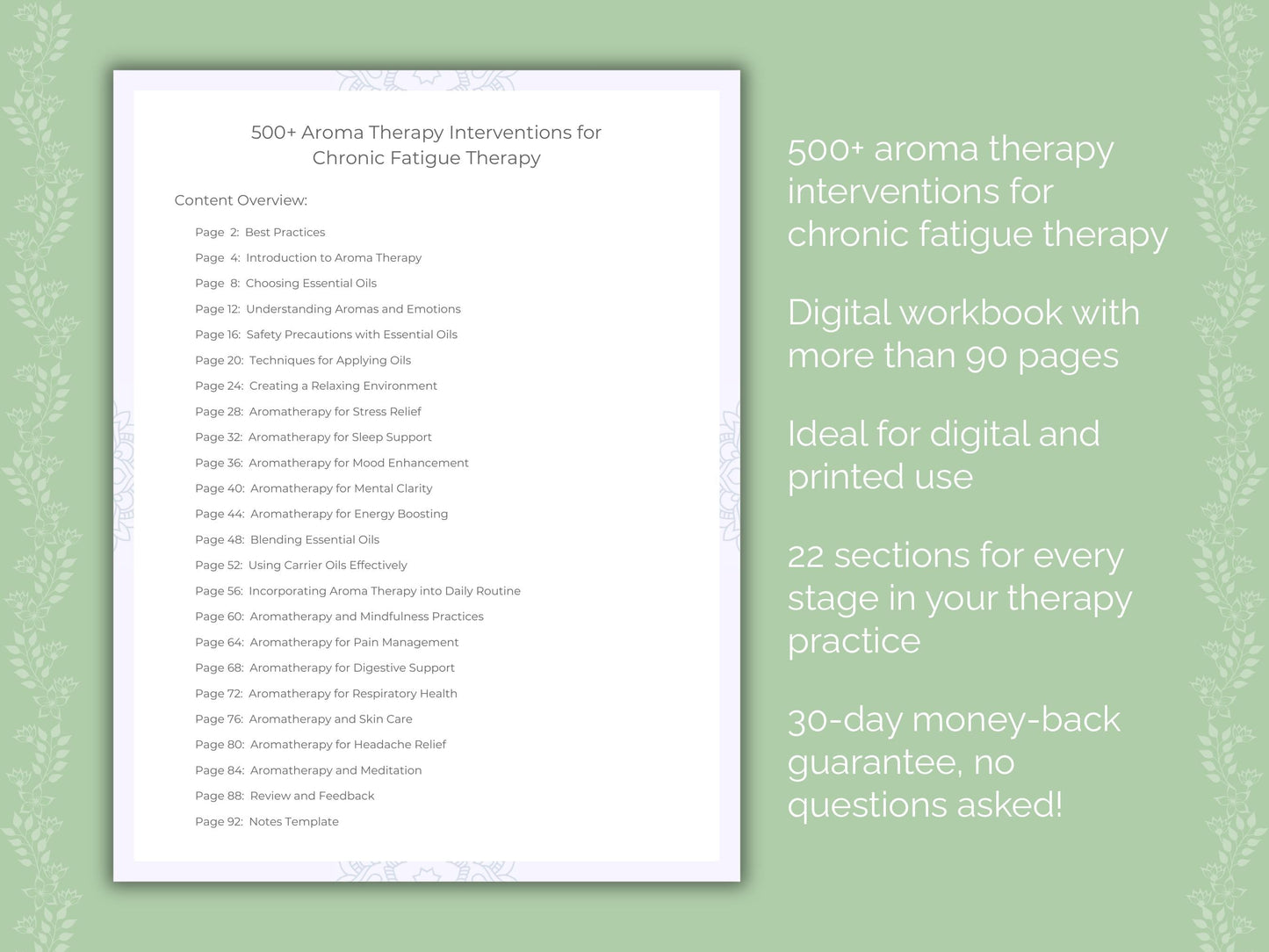 500+ Aroma Therapy Interventions for Chronic Fatigue Therapy

Content Overview:

Page 2: Best Practices
Page 4: Introduction to Aroma Therapy
Page 8: Choosing Essential Oils
Page 12: Understanding Aromas and Emotions
Page 16: Safety Precautions with Essential Oils
Page 20: Techniques for Applying Oils
Page 24: Creating a Relaxing Environment
Page 28: Aromatherapy for Stress Relief
Page 32: Aromatherapy for Sleep Support
Page 36: Aromatherapy for Mood Enhancement
Page 40: Aromatherapy for Mental Clarity
Page 44: Aromatherapy for Energy Boosting
Page 48: Blending Essential Oils
Page 52: Using Carrier Oils Effectively
Page 56: Incorporating Aroma Therapy into Daily Routine
Page 60: Aromatherapy and Mindfulness Practices
Page 64: Aromatherapy for Pain Management
Page 68: Aromatherapy for Digestive Support
Page 72: Aromatherapy for Respiratory Health
Page 76: Aromatherapy and Skin Care
Page 80: Aromatherapy for Headache Relief
Page 84: Aromatherapy and Meditation
Page 88: Review and Feedback
Page 92: Notes Template

500+ aroma therapy interventions for chronic fatigue therapy

Digital workbook with more than 90 pages

Ideal for digital and printed use

22 sections for every stage in your therapy practice

30-day money-back guarantee, no questions asked!